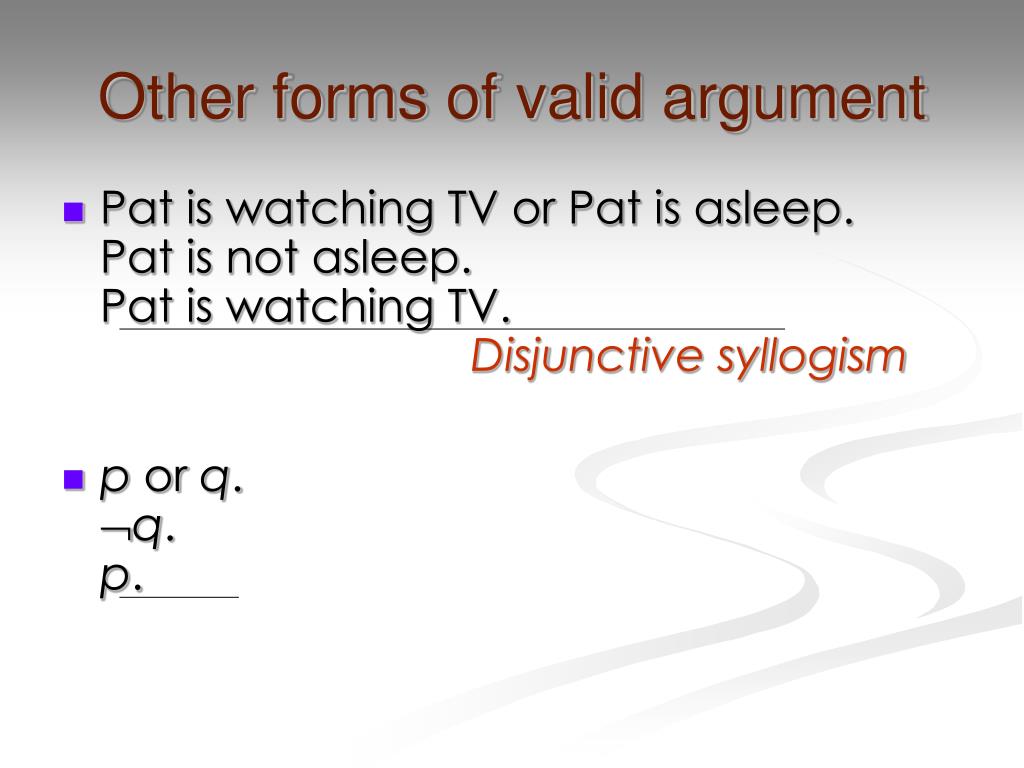 Other forms of valid argument

Pat is watching TV or Pat is asleep.
Pat is not asleep.
Pat is watching TV.
Disjunctive syllogism

$p$ or $q$.
$\neg q$.
$p$.